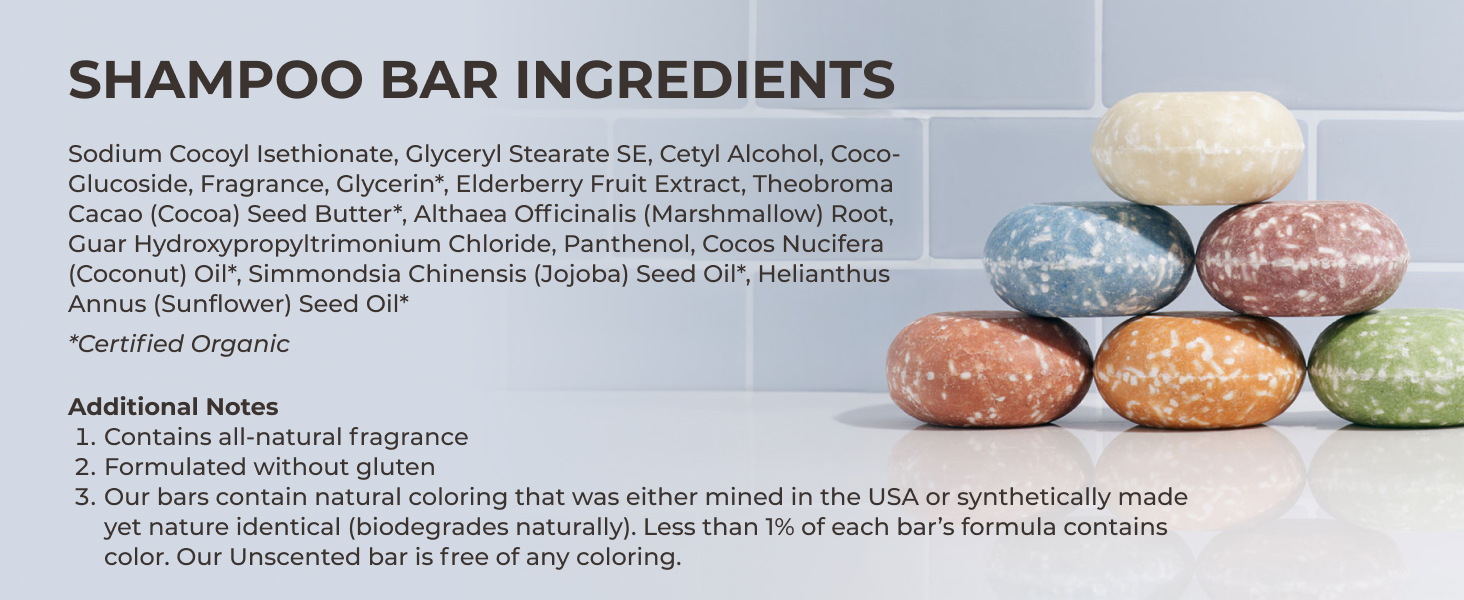 SHAMPOO BAR INGREDIENTS

Sodium Cocoyl Isethionate, Glyceryl Stearate SE, Cetyl Alcohol, Coco-Glucoside, Fragrance, Glycerin*, Elderberry Fruit Extract, Theobroma Cacao (Cocoa) Seed Butter*, Althaea Officinalis (Marshmallow) Root, Guar Hydroxypropyltrimonium Chloride, Panthenol, Cocos Nucifera (Coconut) Oil*, Simmondsia Chinensis (Jojoba) Seed Oil*, Helianthus Annus (Sunflower) Seed Oil*

*Certified Organic

Additional Notes
1. Contains all-natural fragrance
2. Formulated without gluten
3. Our bars contain natural coloring that was either mined in the USA or synthetically made yet nature identical (biodegrades naturally). Less than 1% of each bar's formula contains color. Our Unscented bar is free of any coloring.